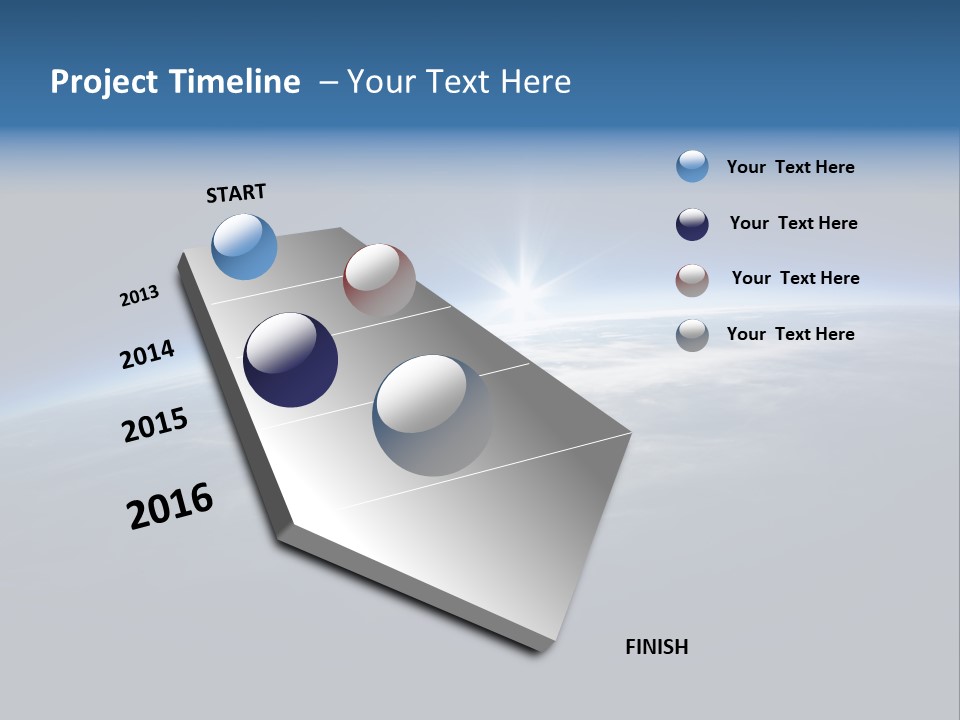 Project Timeline – Your Text Here

START

2013

2014

2015

2016

FINISH

Your Text Here

Your Text Here

Your Text Here

Your Text Here